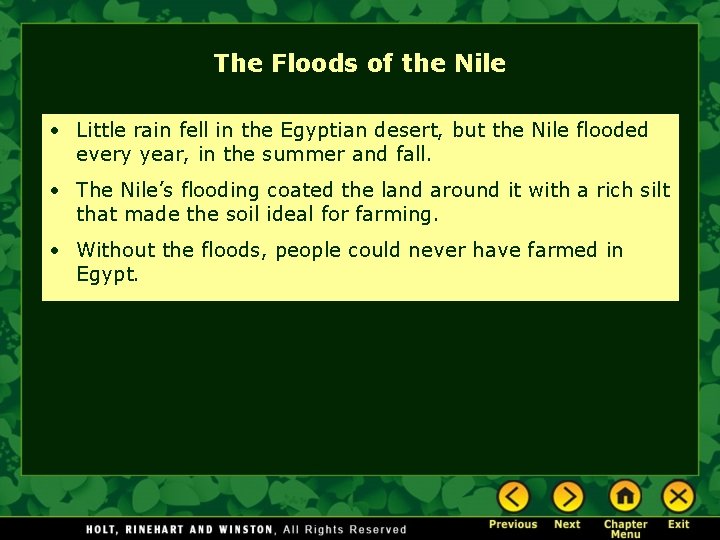 The Floods of the Nile

• Little rain fell in the Egyptian desert, but the Nile flooded every year, in the summer and fall.

• The Nile's flooding coated the land around it with a rich silt that made the soil ideal for farming.

• Without the floods, people could never have farmed in Egypt.

HOLT, RINEHART AND WINSTON, All Rights Reserved

Previous Next Chapter Menu Exit